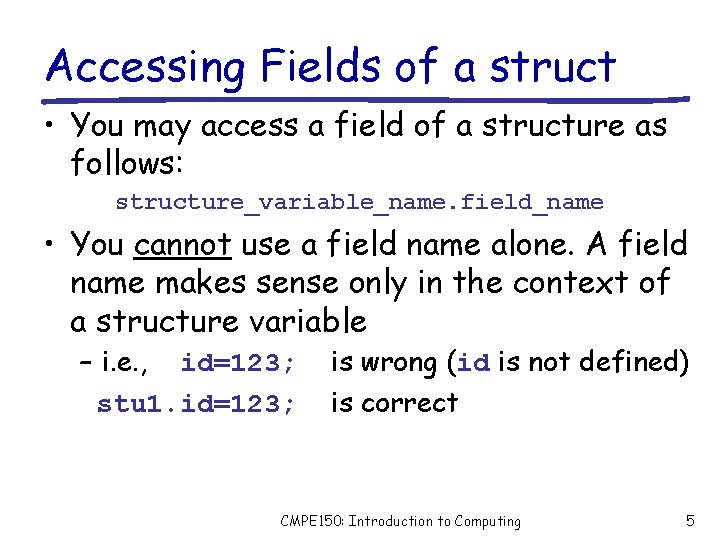 Accessing Fields of a struct

• You may access a field of a structure as follows:

structure_variable_name.field_name

• You cannot use a field name alone. A field name makes sense only in the context of a structure variable

– i.e., id=123; is wrong (id is not defined)

stu1.id=123; is correct

CMPE150: Introduction to Computing

5